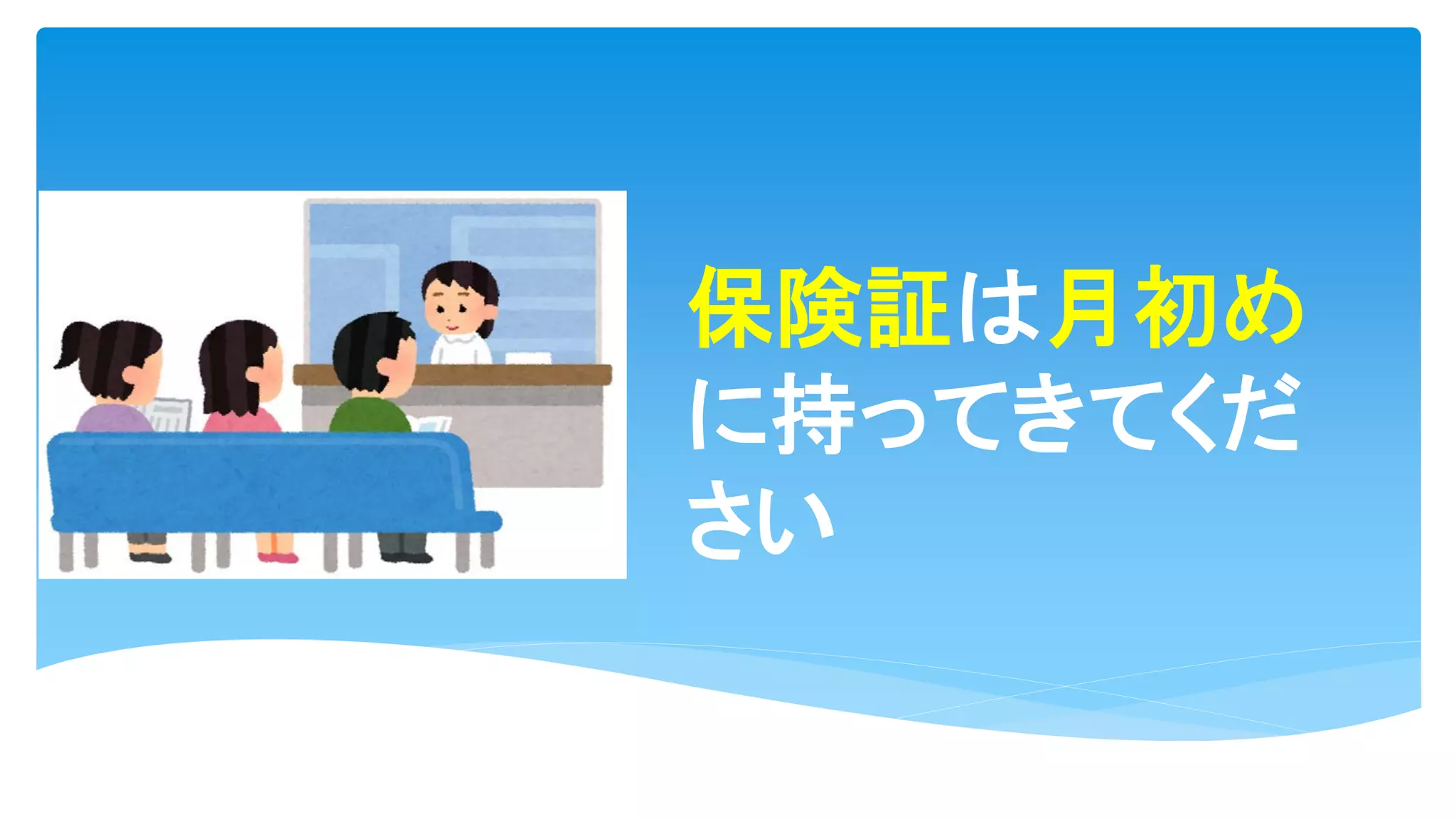 保険証は月初めに持ってきてください